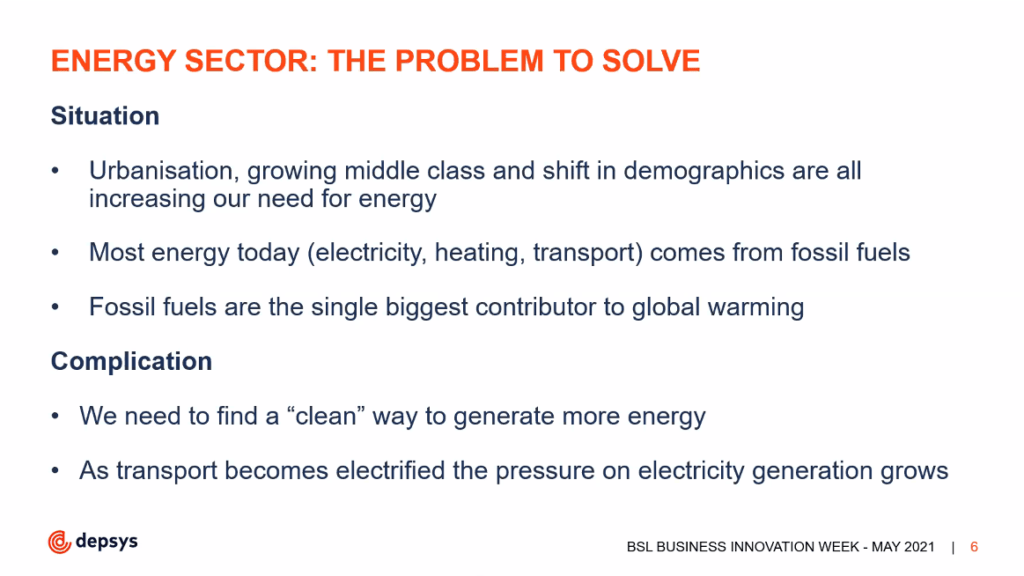 ENERGY SECTOR: THE PROBLEM TO SOLVE

Situation

• Urbanisation, growing middle class and shift in demographics are all increasing our need for energy

• Most energy today (electricity, heating, transport) comes from fossil fuels

• Fossil fuels are the single biggest contributor to global warming

Complication

• We need to find a “clean” way to generate more energy

• As transport becomes electrified the pressure on electricity generation grows

depsys

BSL BUSINESS INNOVATION WEEK - MAY 2021 | 6